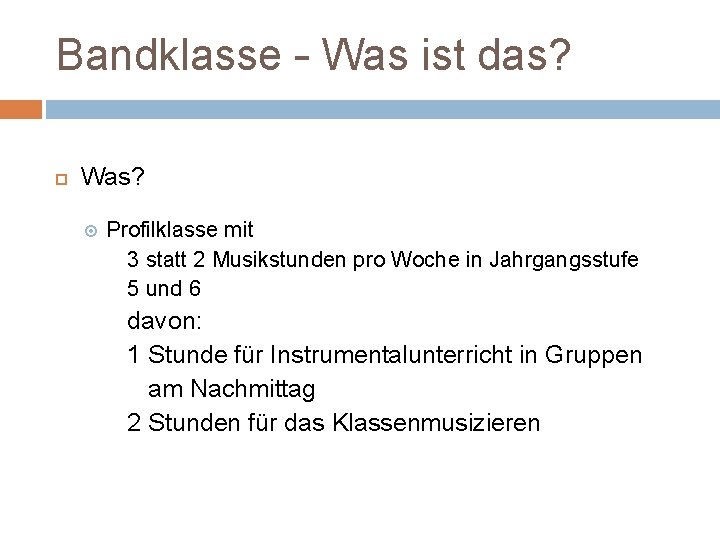 Bandklasse - Was ist das?

Was?

Profilklasse mit
3 statt 2 Musikstunden pro Woche in Jahrgangsstufe 5 und 6
davon:
1 Stunde für Instrumentalunterricht in Gruppen am Nachmittag
2 Stunden für das Klassenmusizieren